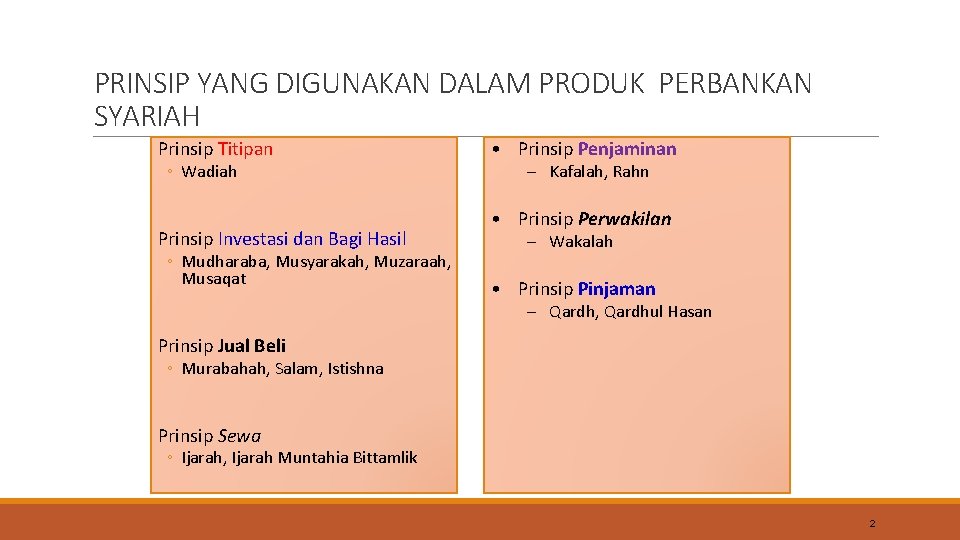 PRINSIP YANG DIGUNAKAN DALAM PRODUK PERBANKAN SYARIAH

Prinsip Titipan

◦ Wadiah

Prinsip Investasi dan Bagi Hasil

◦ Mudharaba, Musyarakah, Muzaraah, Musaqat

Prinsip Jual Beli

◦ Murabahah, Salam, Istishna

Prinsip Sewa

◦ Ijarah, Ijarah Muntahia Bittamlik

• Prinsip Penjaminan

– Kafalah, Rahn

• Prinsip Perwakilan

– Wakalah

• Prinsip Pinjaman

– Qardh, Qardhul Hasan

2